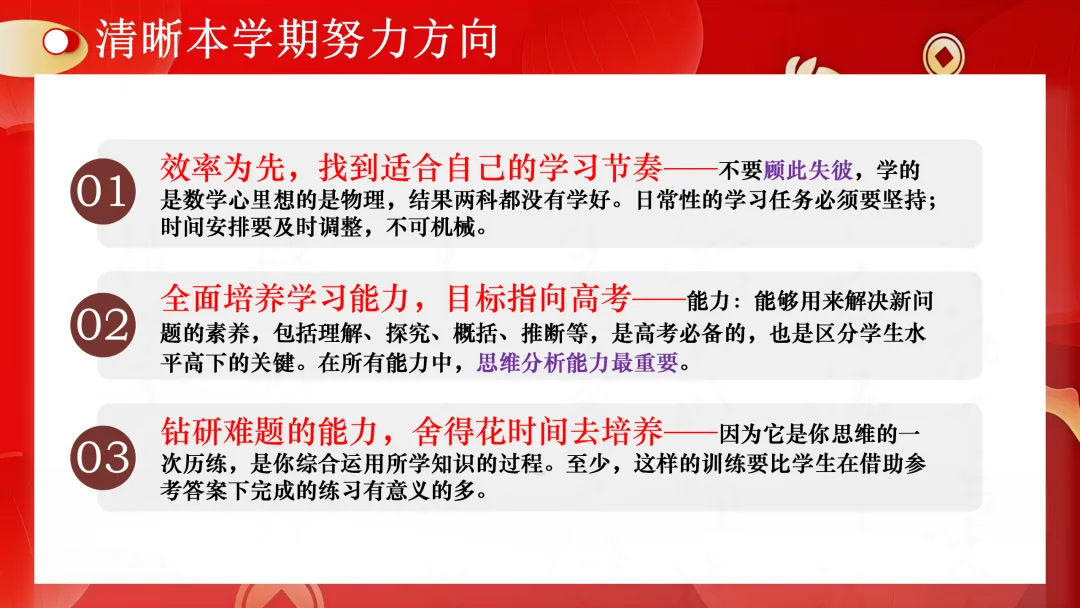 清晰本学期努力方向

01 效率为先，找到适合自己的学习节奏——不要顾此失彼，学的是数学心里想的是物理，结果两科都没有学好。日常性的学习任务必须要坚持；时间安排要及时调整，不可机械。

02 全面培养学习能力，目标指向高考——能力：能够用来解决新问题的素养，包括理解、探究、概括、推断等，是高考必备的，也是区分学生水平高下的关键。在所有能力中，思维分析能力最重要。

03 钻研难题的能力，舍得花时间去培养——因为它是你思维的一次历练，是你综合运用所学知识的过程。至少，这样的训练要比学生在借助参考答案下完成的练习有意义的多。